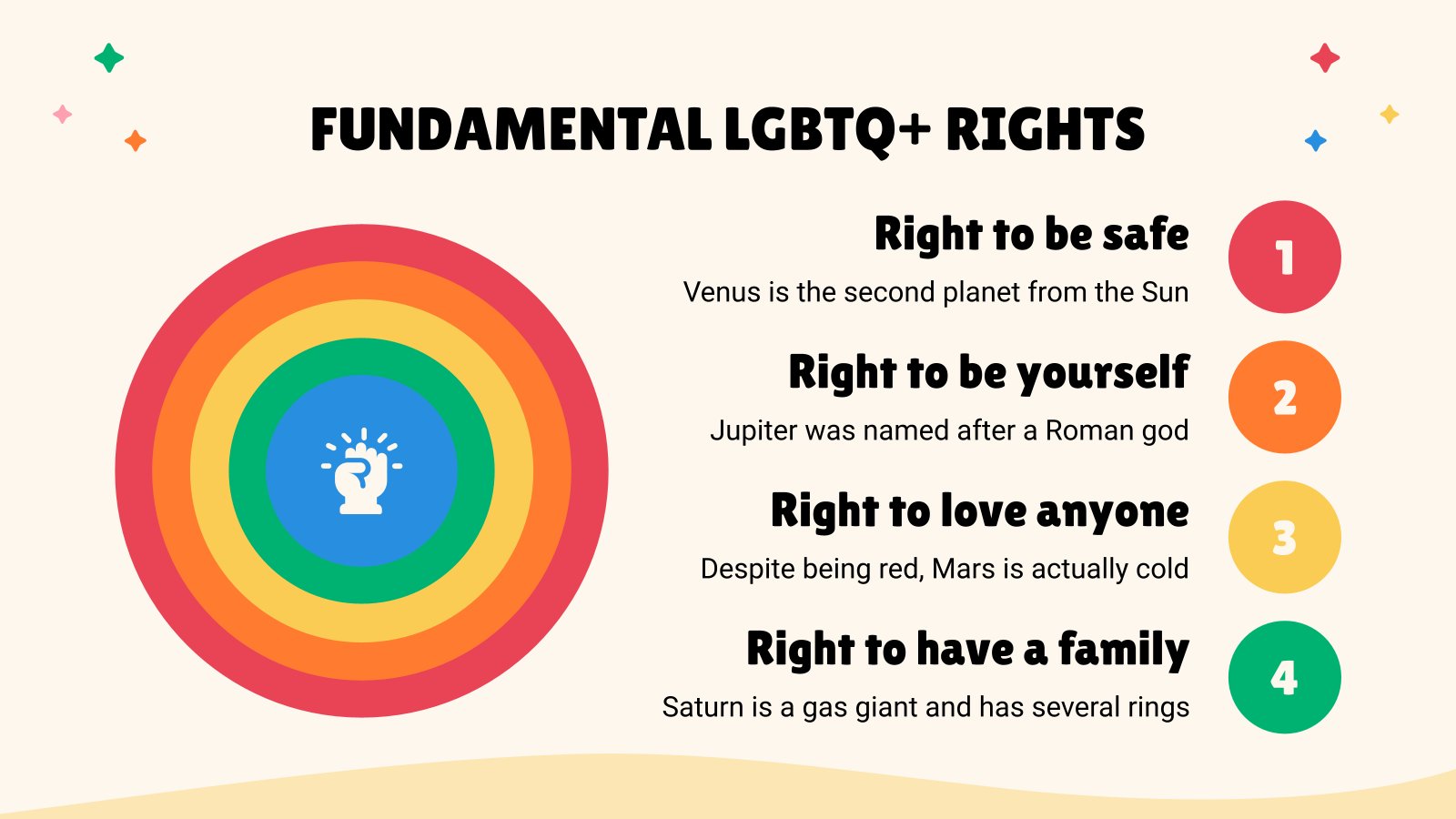 FUNDAMENTAL LGBTQ+ RIGHTS

Right to be safe

Venus is the second planet from the Sun

1

Right to be yourself

Jupiter was named after a Roman god

2

Right to love anyone

Despite being red, Mars is actually cold

3

Right to have a family

Saturn is a gas giant and has several rings

4